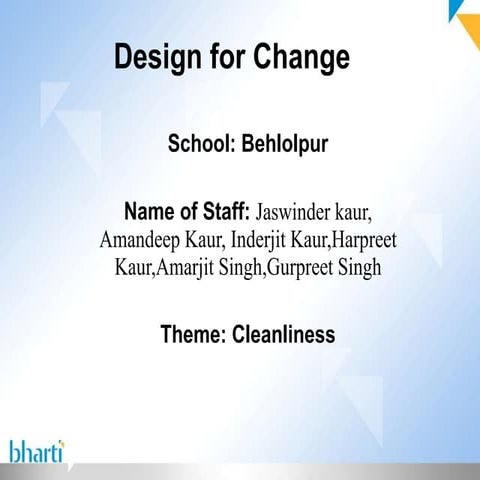 Design for Change

School: Behlolpur

Name of Staff: Jaswinder kaur, Amandeep Kaur, Inderjit Kaur,Harpreet Kaur,Amarjit Singh,Gurpreet Singh

Theme: Cleanliness

bharti